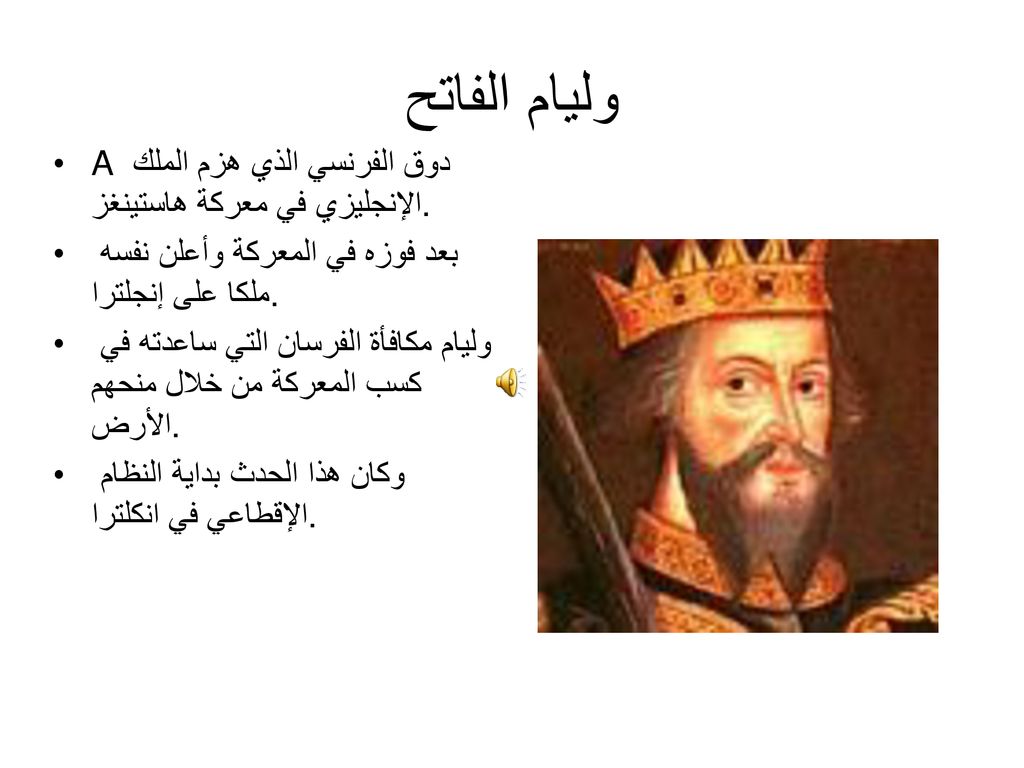 وليام الفاتح

• A دوق الفرنسي الذي هزم الملك الإنجليزي في معركة هاستينغز.
• بعد فوزه في المعركة وأعلن نفسه ملكا على إنجلترا.
• وليام مكافأة الفرسان التي ساعدته في كسب المعركة من خلال منحهم الأرض.
• وكان هذا الحدث بداية النظام الإقطاعي في انكلترا.